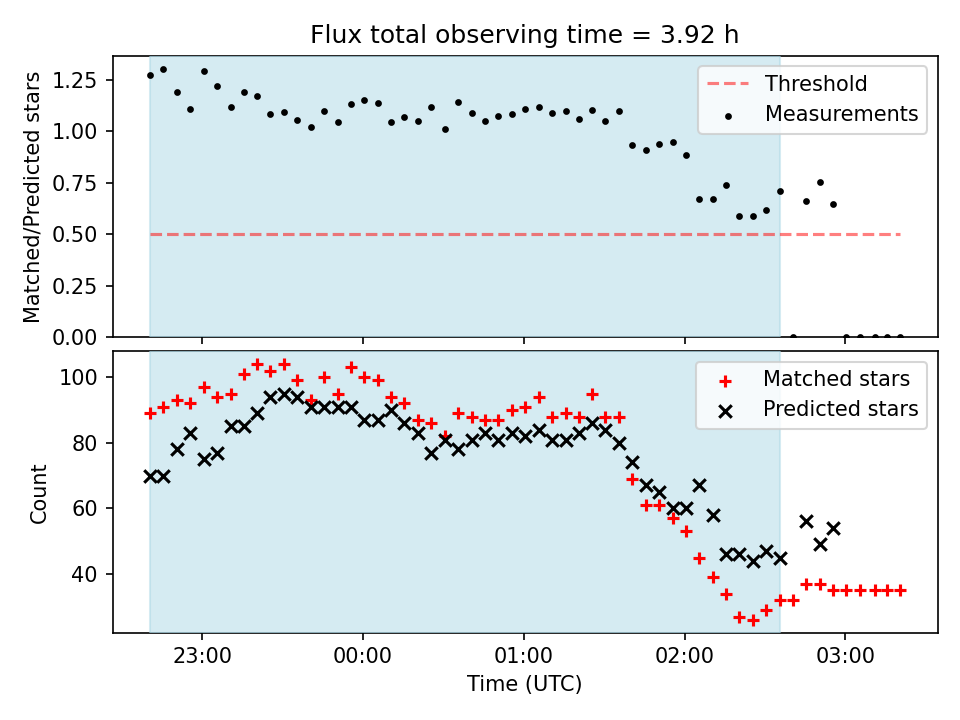 Flux total observing time = 3.92 h

Matched/Predicted stars

1.25
1.00
0.75
0.50
0.25
0.00

Threshold
Measurements

Count

100
80
60
40

Matched stars
Predicted stars

23:00
00:00
01:00
02:00
03:00

Time (UTC)